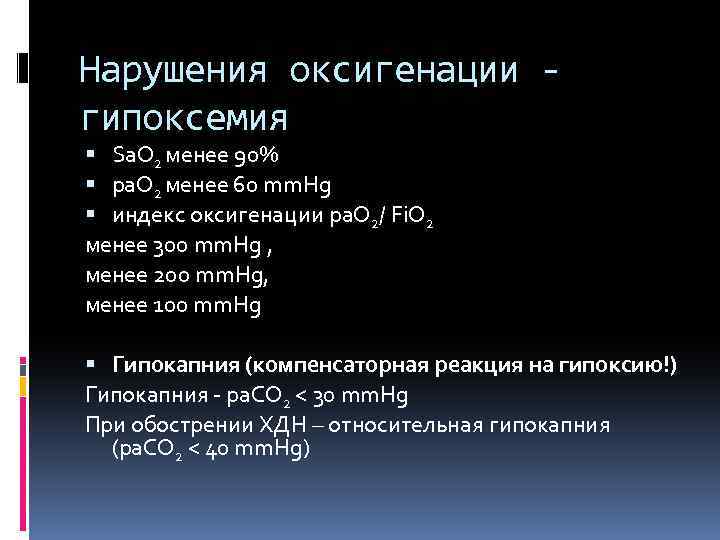 Нарушения оксигенации - гипоксемия

▪ $SaO_2$ менее 90%
▪ $paO_2$ менее 60 mmHg
▪ индекс оксигенации $paO_2$/ $FiO_2$
менее 300 mmHg ,
менее 200 mmHg,
менее 100 mmHg

▪ Гипокапния (компенсаторная реакция на гипоксию!)
Гипокапния - $paCO_2$ < 30 mmHg
При обострении ХДН – относительная гипокапния ($paCO_2$ < 40 mmHg)